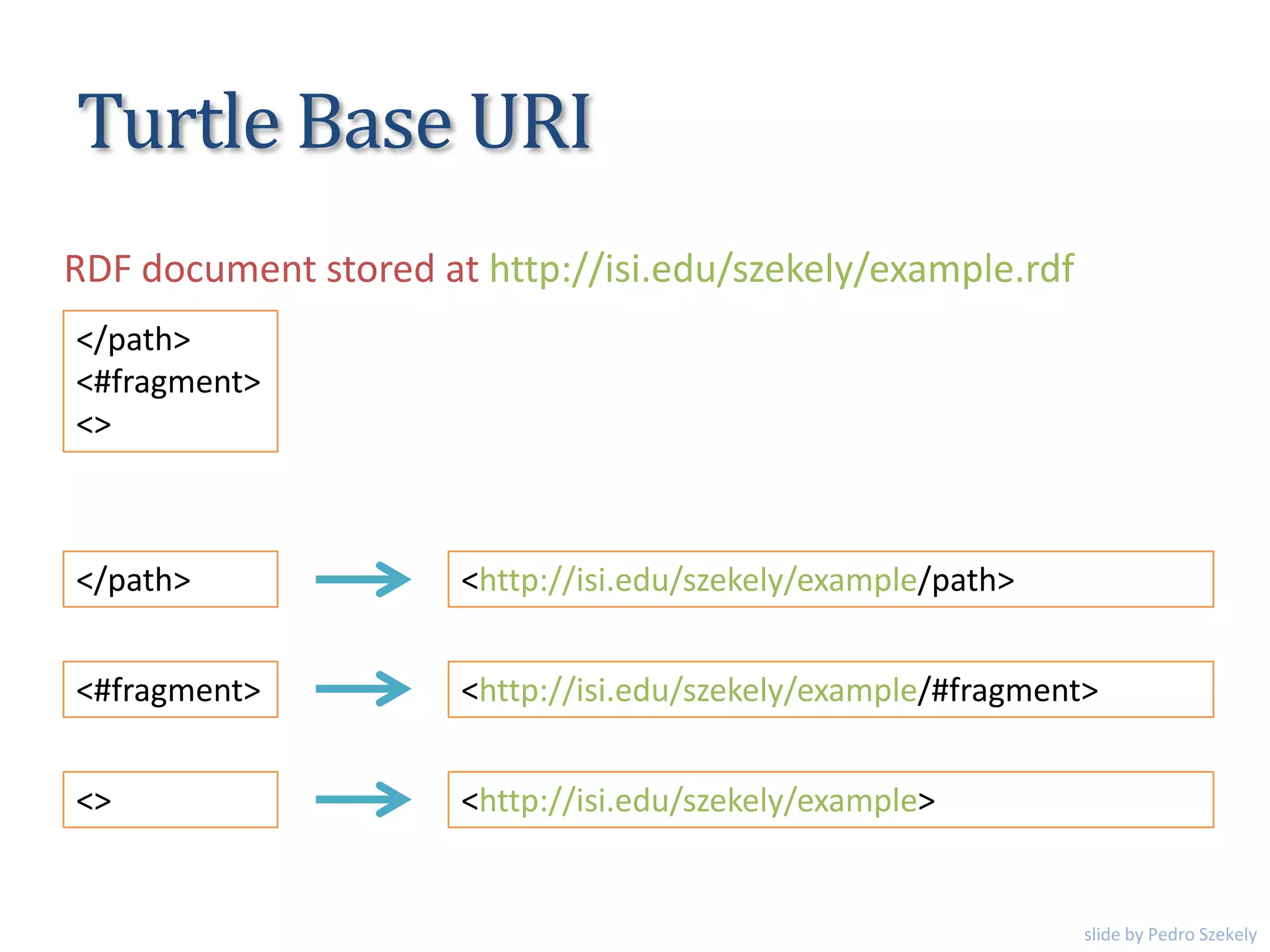 Turtle Base URI

RDF document stored at http://isi.edu/szekely/example.rdf

</path>
<#fragment>
<>

</path>
<http://isi.edu/szekely/example/path>

<#fragment>
<http://isi.edu/szekely/example/#fragment>

<>
<http://isi.edu/szekely/example>

slide by Pedro Szekely